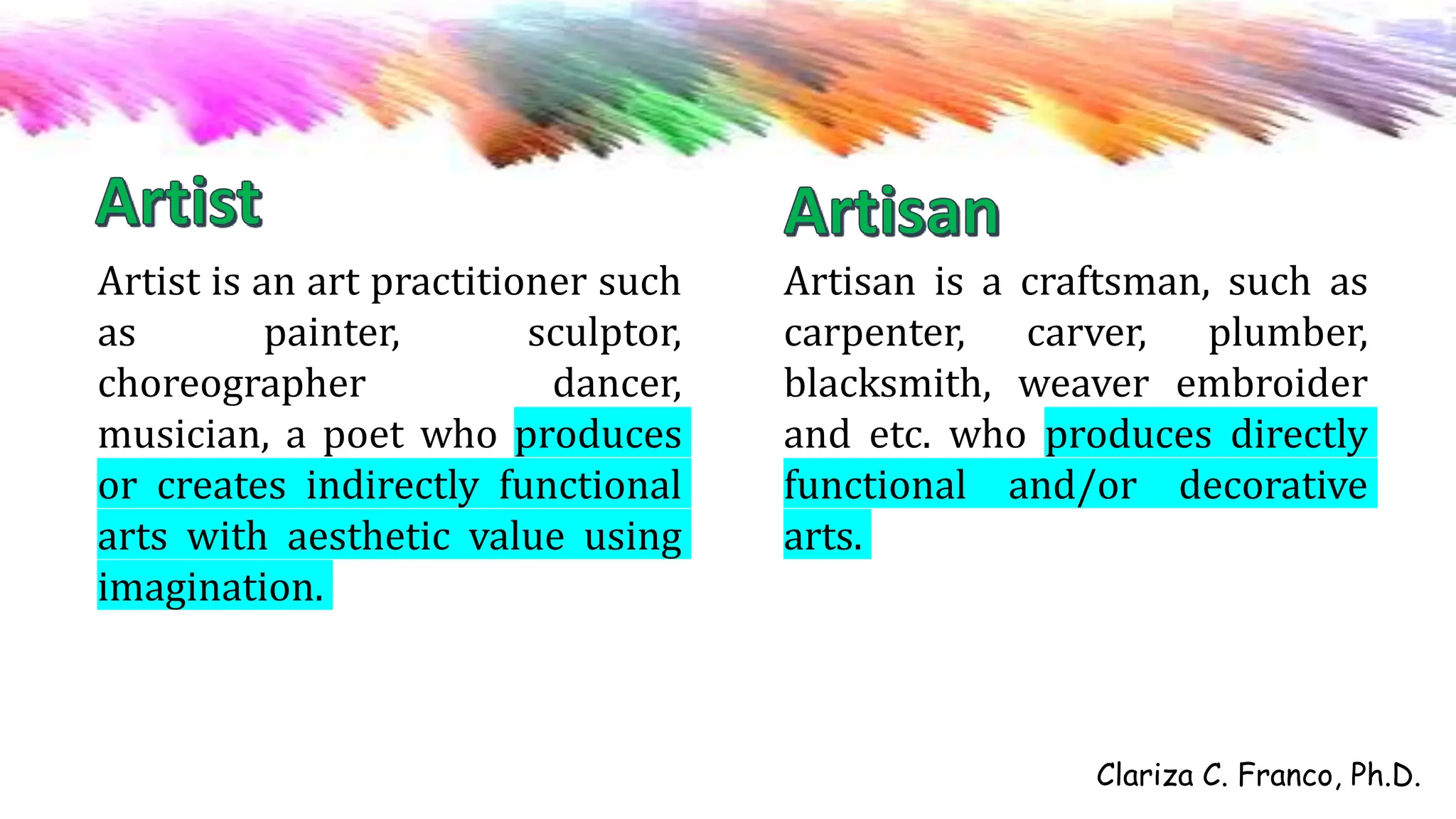 Artist

Artist is an art practitioner such as painter, sculptor, choreographer dancer, musician, a poet who produces or creates indirectly functional arts with aesthetic value using imagination.

Artisan

Artisan is a craftsman, such as carpenter, carver, plumber, blacksmith, weaver embroider and etc. who produces directly functional and/or decorative arts.

Clariza C. Franco, Ph.D.